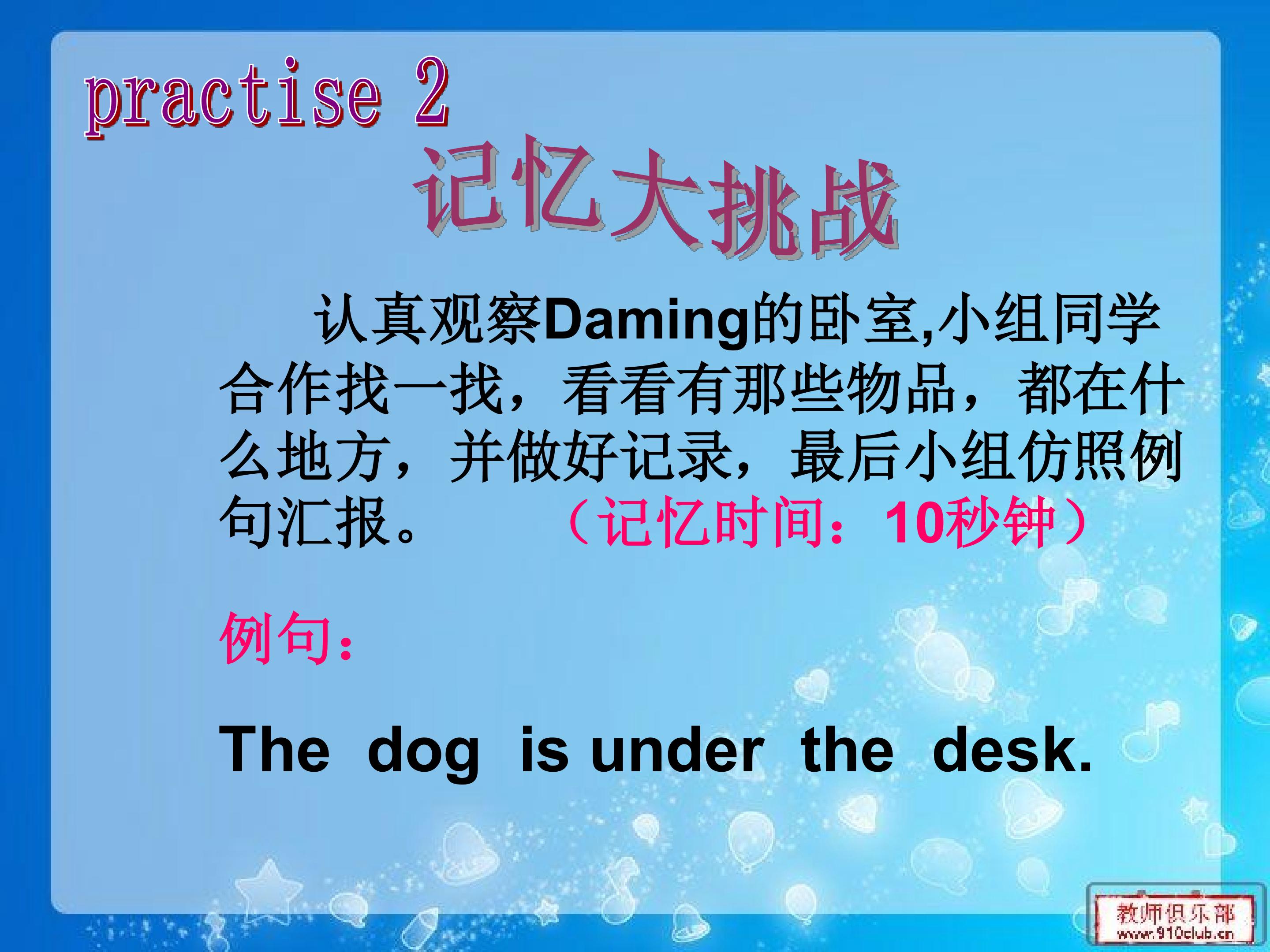 practise 2

记忆大挑战

认真观察Daming的卧室,小组同学合作找一找，看看有那些物品，都在什么地方，并做好记录，最后小组仿照例句汇报。 （记忆时间：10秒钟）

例句：

The dog is under the desk.

教师俱乐部
www.910club.cn